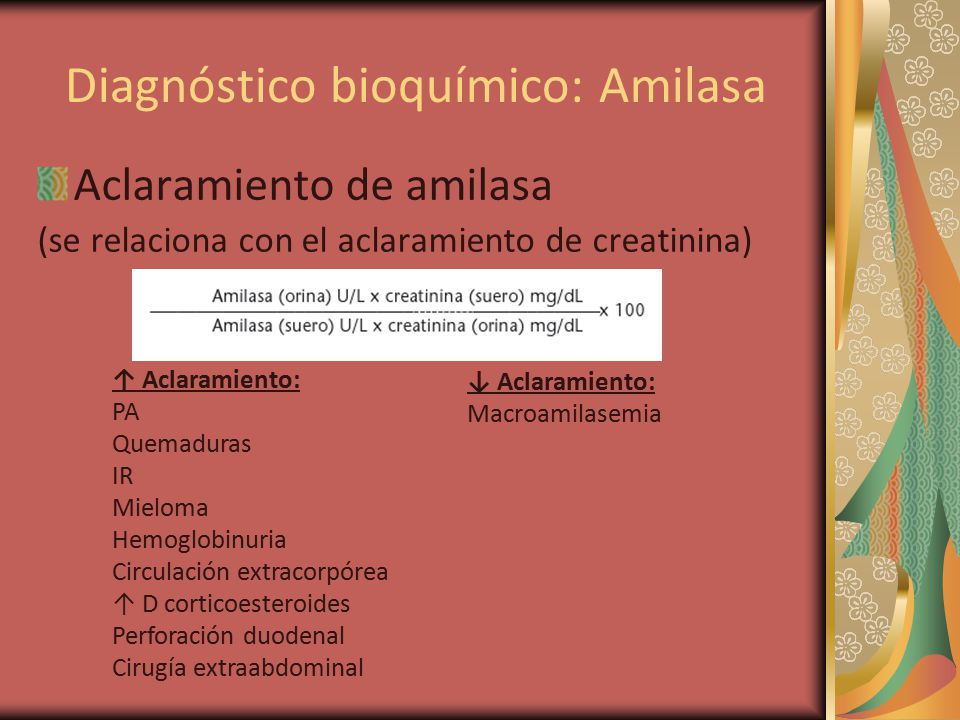 Diagnóstico bioquímico: Amilasa

Aclaramiento de amilasa
(se relaciona con el aclaramiento de creatinina)

$\frac{\text{Amilasa (orina) U/L x creatinina (suero) mg/dL}}{\text{Amilasa (suero) U/L x creatinina (orina) mg/dL}} \times 100$

↑ Aclaramiento:
PA
Quemaduras
IR
Mieloma
Hemoglobinuria
Circulación extracorpórea
↑ D corticoesteroides
Perforación duodenal
Cirugía extraabdominal

↓ Aclaramiento:
Macroamilasemia